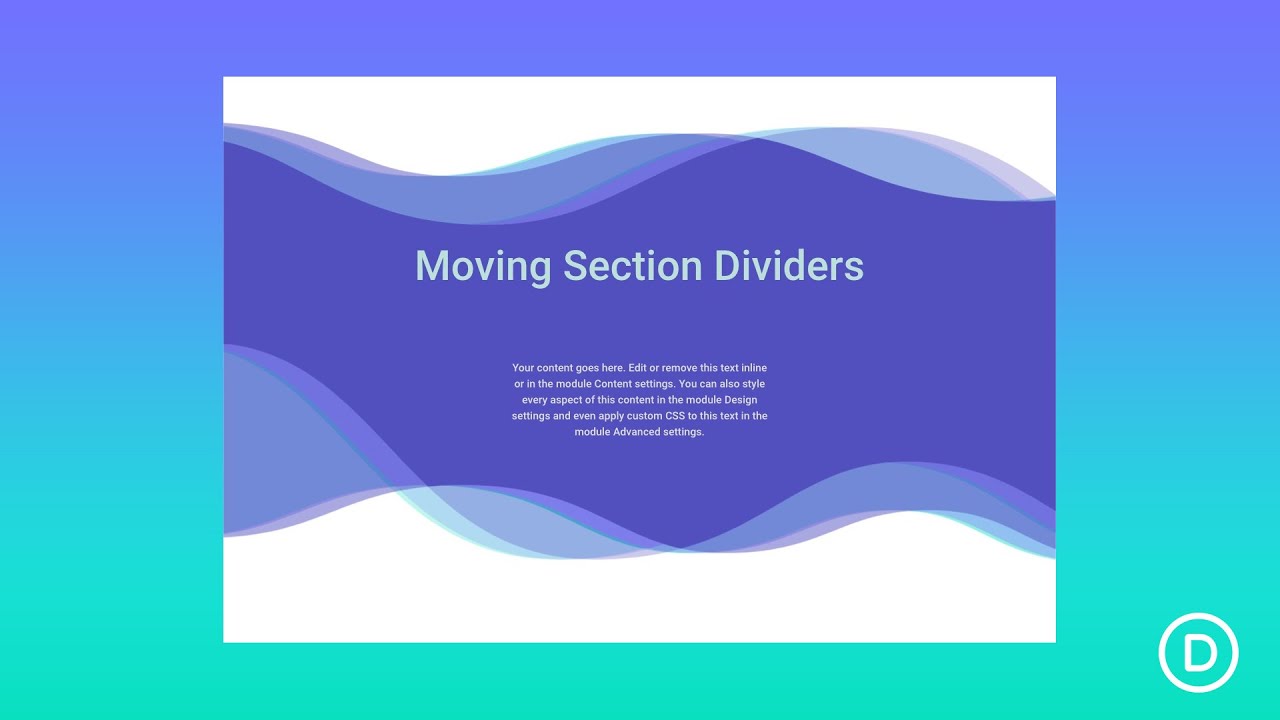 Moving Section Dividers

Your content goes here. Edit or remove this text inline or in the module Content settings. You can also style every aspect of this content in the module Design settings and even apply custom CSS to this text in the module Advanced settings.

D